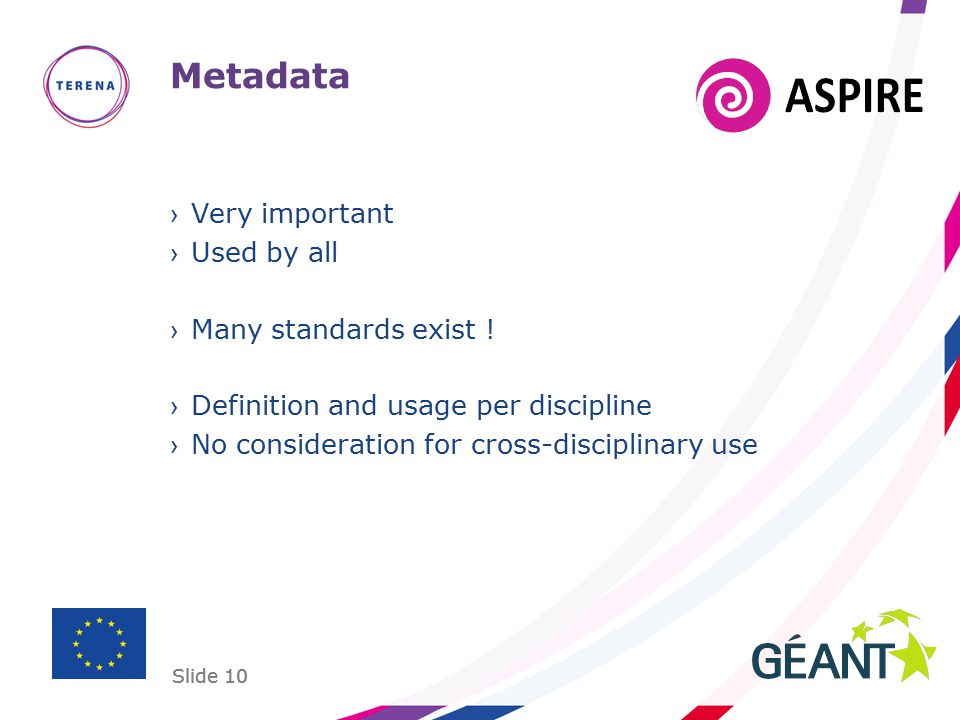 TERENA

Metadata

ASPIRE

› Very important
› Used by all

› Many standards exist !

› Definition and usage per discipline
› No consideration for cross-disciplinary use

Slide 10

GÉANT